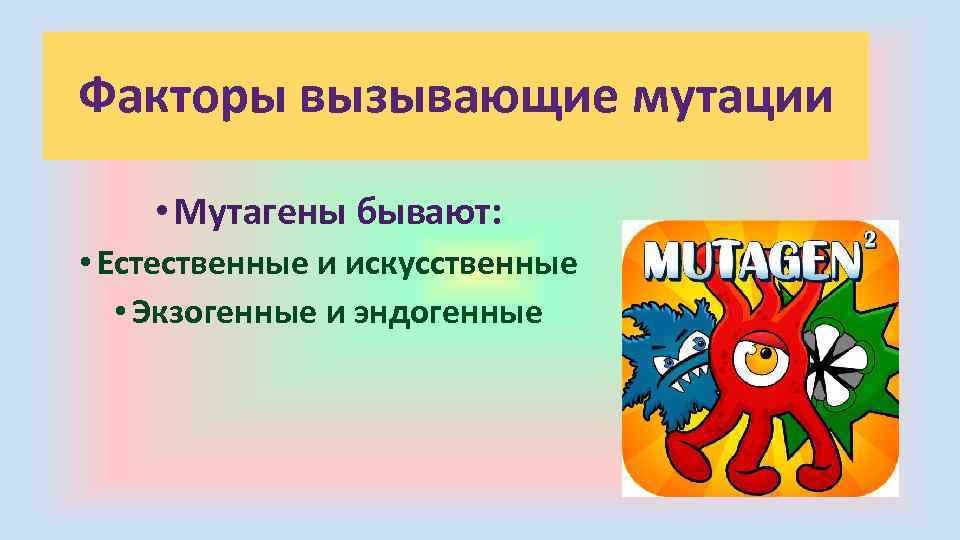 Факторы вызывающие мутации

• Мутагены бывают:
• Естественные и искусственные
• Экзогенные и эндогенные

MUTAGEN$^2$